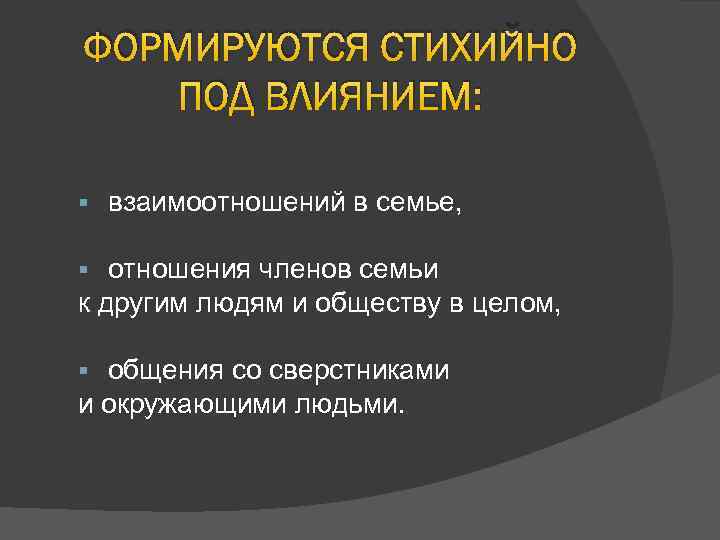 ФОРМИРУЮТСЯ СТИХИЙНО ПОД ВЛИЯНИЕМ:

▪ взаимоотношений в семье,

▪ отношения членов семьи к другим людям и обществу в целом,

▪ общения со сверстниками и окружающими людьми.